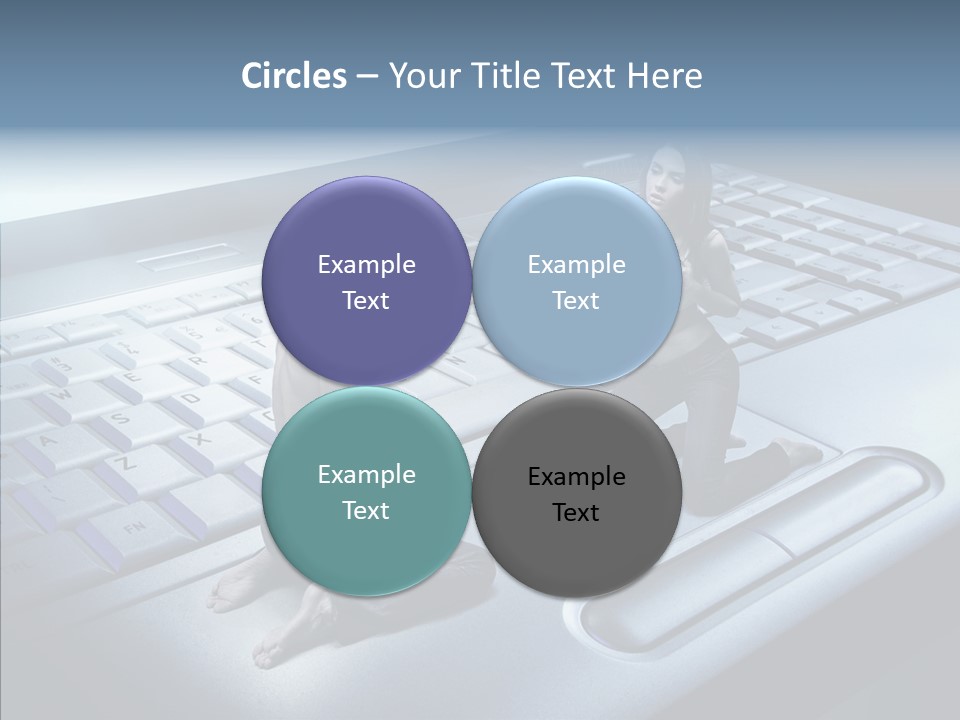 Circles – Your Title Text Here

Example Text

Example Text

Example Text

Example Text